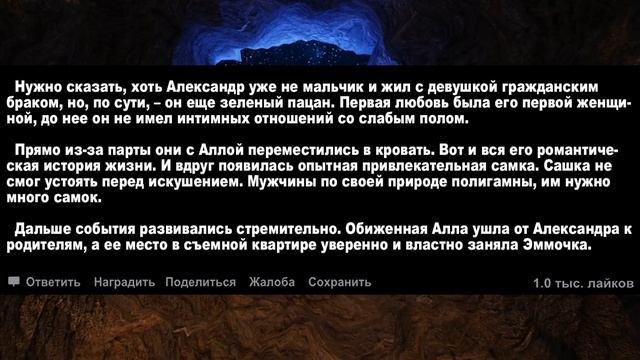 Нужно сказать, хоть Александр уже не мальчик и жил с девушкой гражданским браком, но, по сути, – он еще зеленый пацан. Первая любовь была его первой женщиной, до нее он не имел интимных отношений со слабым полом.

Прямо из-за парты они с Аллой переместились в кровать. Вот и вся его романтическая история жизни. И вдруг появилась опытная привлекательная самка. Сашка не смог устоять перед искушением. Мужчины по своей природе полигамны, им нужно много самок.

Дальше события развивались стремительно. Обиженная Алла ушла от Александра к родителям, а ее место в съемной квартире уверенно и властно заняла Эммочка.

Ответить Наградить Поделиться Жалоба Сохранить 1.0 тыс. лайков